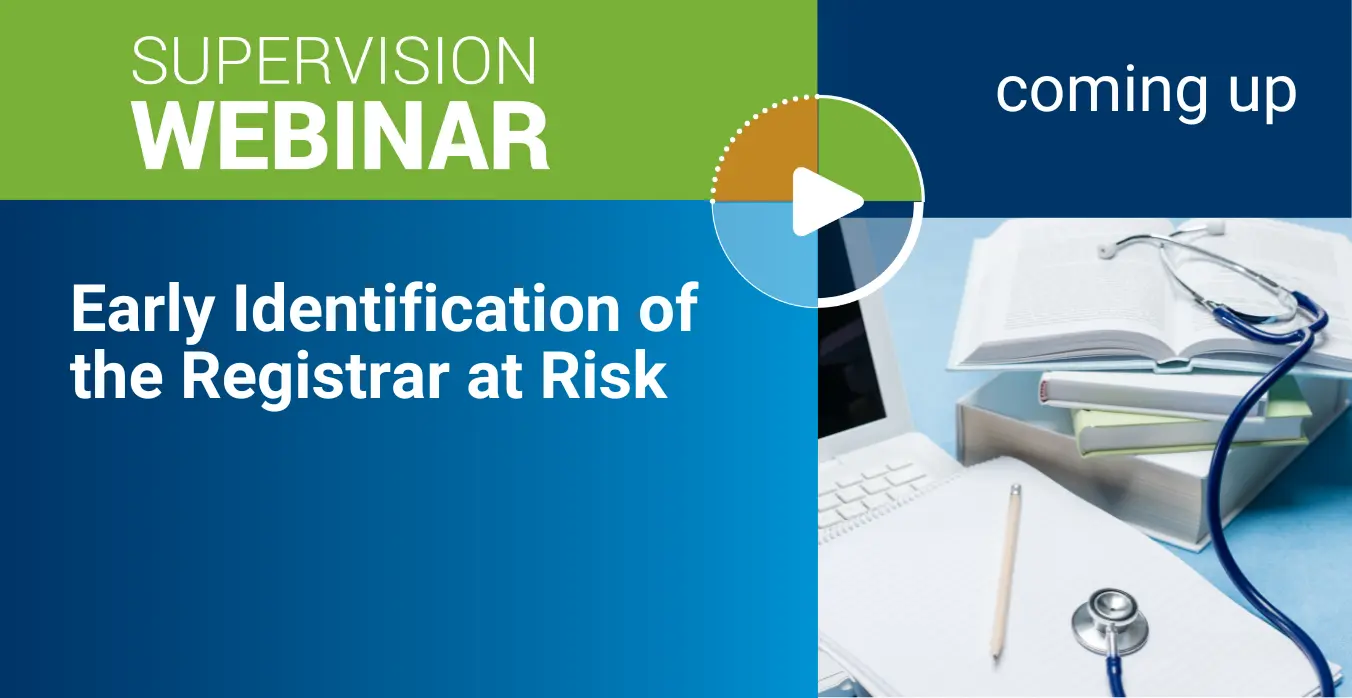 SUPERVISION
WEBINAR

coming up

Early Identification of the Registrar at Risk